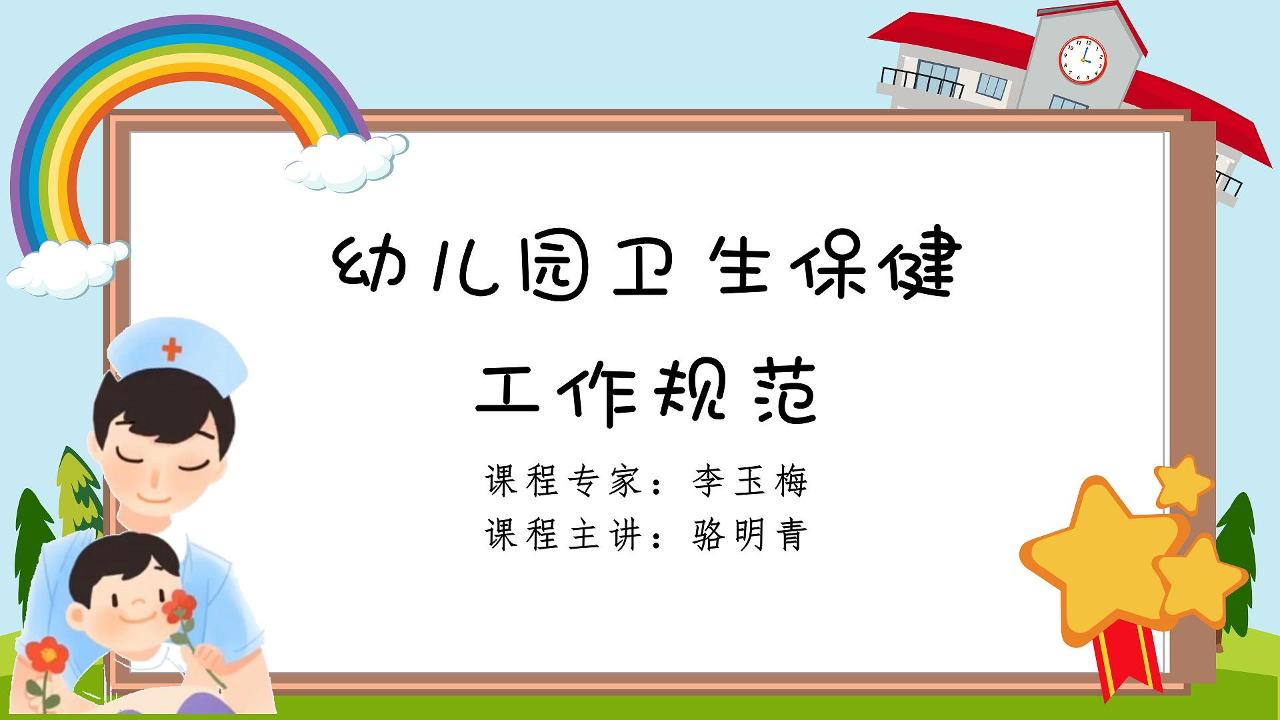 幼儿园卫生保健

工作规范

课程专家：李玉梅
课程主讲：骆明青